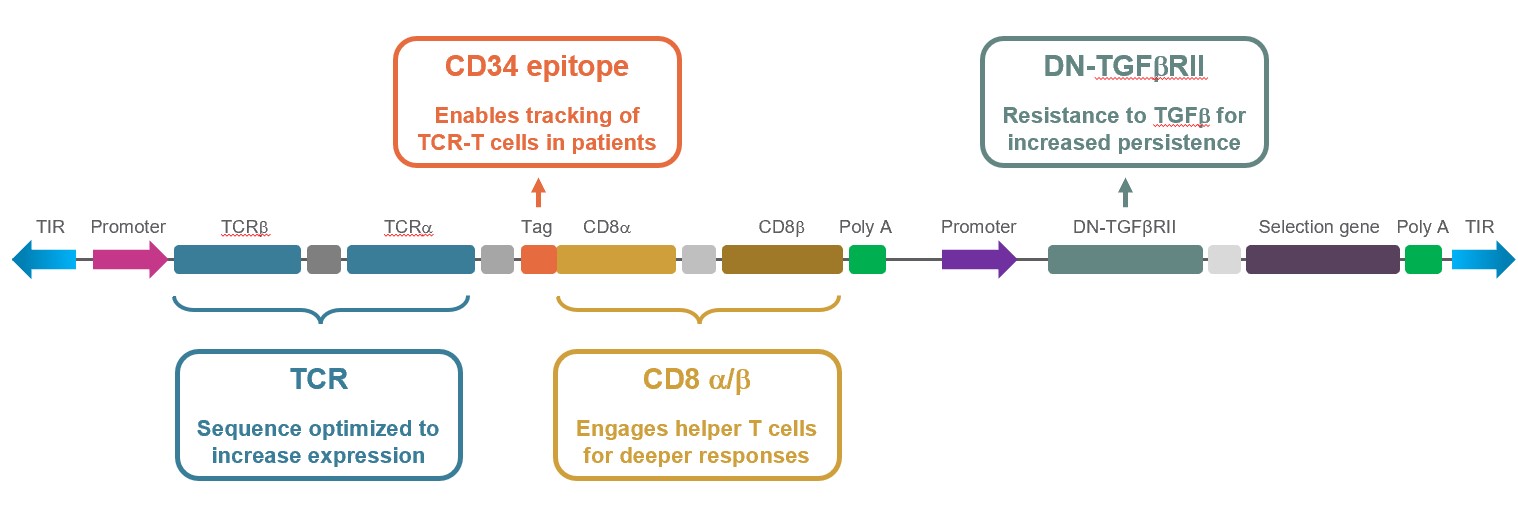 CD34 epitope

Enables tracking of TCR-T cells in patients

DN-TGFβRII

Resistance to TGFβ for increased persistence

TIR

Promoter

TCRβ

TCRα

Tag

CD8α

CD8β

Poly A

Promoter

DN-TGFβRII

Selection gene

Poly A

TIR

TCR

Sequence optimized to increase expression

CD8 α/β

Engages helper T cells for deeper responses